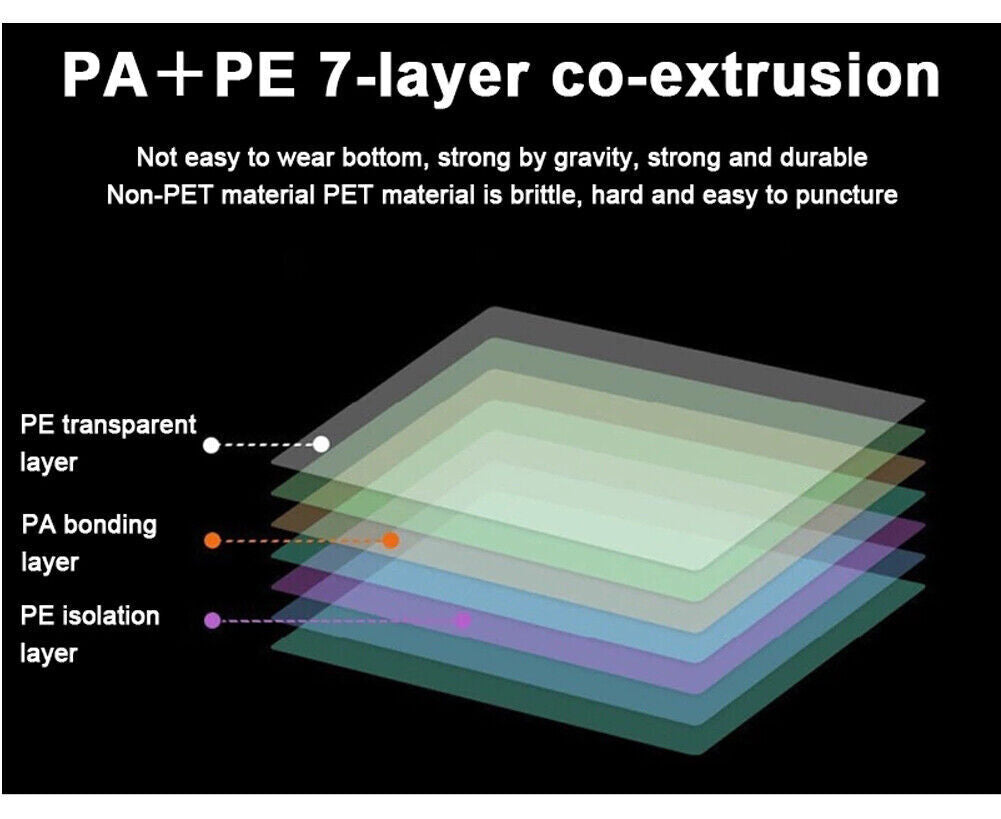 PA＋PE 7-layer co-extrusion

Not easy to wear bottom, strong by gravity, strong and durable
Non-PET material PET material is brittle, hard and easy to puncture

PE transparent layer

PA bonding layer

PE isolation layer